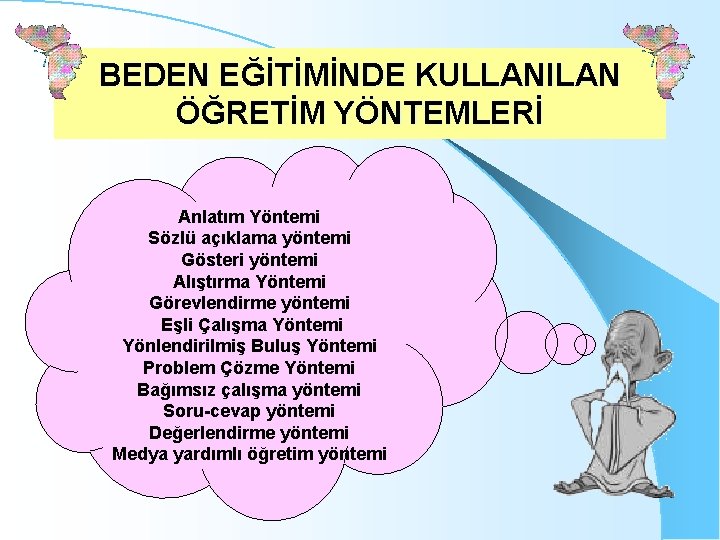 BEDEN EĞİTİMİNDE KULLANILAN ÖĞRETİM YÖNTEMLERİ

Anlatım Yöntemi
Sözlü açıklama yöntemi
Gösteri yöntemi
Alıştırma Yöntemi
Görevlendirme yöntemi
Eşli Çalışma Yöntemi
Yönlendirilmiş Buluş Yöntemi
Problem Çözme Yöntemi
Bağımsız çalışma yöntemi
Soru-cevap yöntemi
Değerlendirme yöntemi
Medya yardımlı öğretim yöntemi